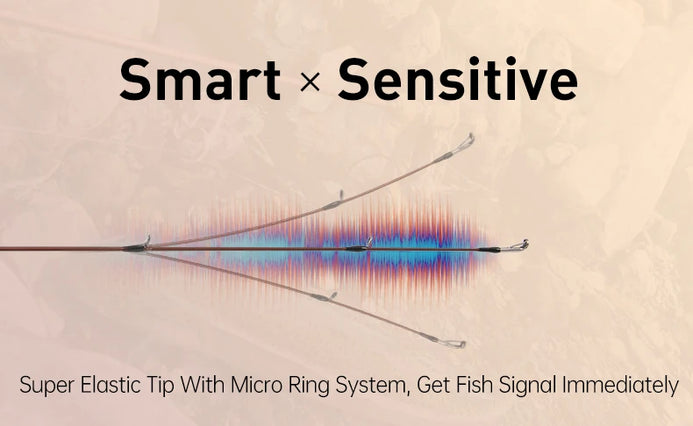 Smart × Sensitive

Super Elastic Tip With Micro Ring System, Get Fish Signal Immediately